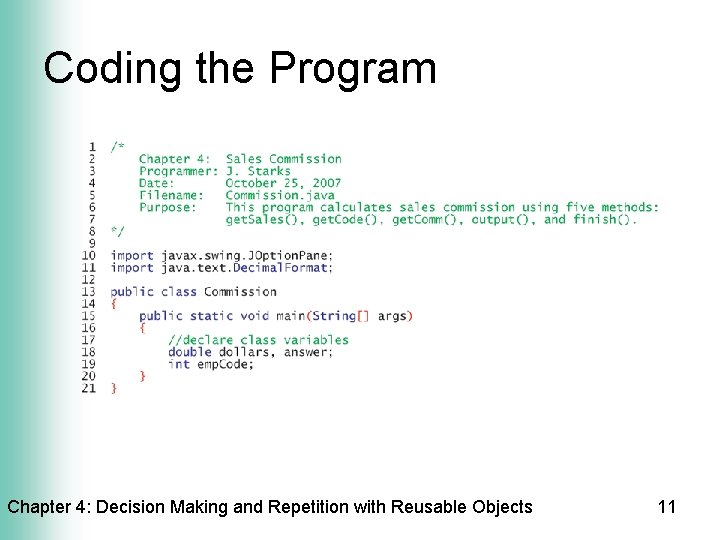 Coding the Program

1 /*
2     Chapter 4:  Sales Commission
3     Programmer: J. Starks
4     Date:       October 25, 2007
5     Filename:   Commission.java
6     Purpose:    This program calculates sales commission using five methods:
7                 getSales(), getCode(), getComm(), output(), and finish().
8 */
9
10 import javax.swing.JOptionPane;
11 import java.text.DecimalFormat;
12
13 public class Commission
14 {
15     public static void main(String[] args)
16     {
17         //declare class variables
18         double dollars, answer;
19         int empCode;
20     }
21 }

Chapter 4: Decision Making and Repetition with Reusable Objects 11